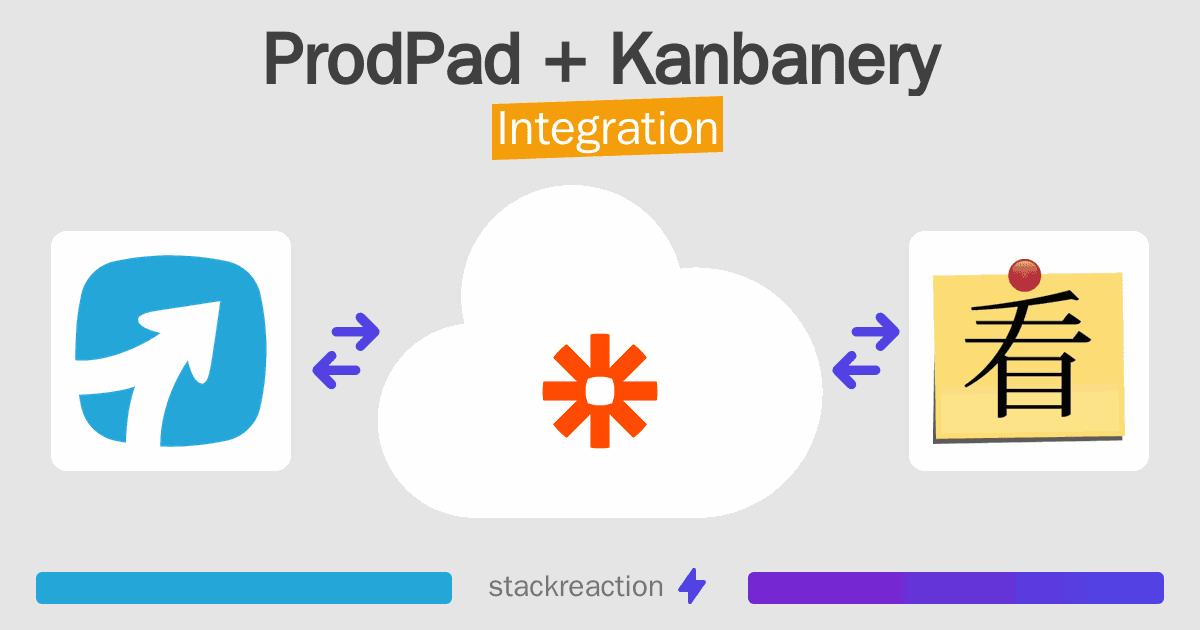 ProdPad + Kanbanery
Integration

看

stackreaction